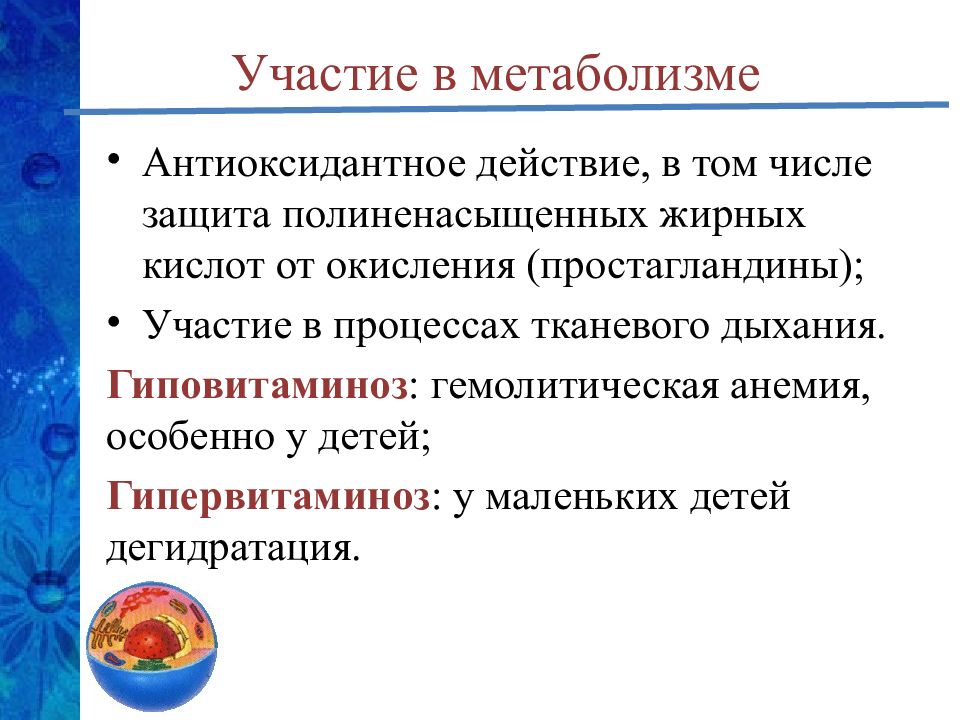 Участие в метаболизме

• Антиоксидантное действие, в том числе защита полиненасыщенных жирных кислот от окисления (простагландины);

• Участие в процессах тканевого дыхания.

Гиповитаминоз: гемолитическая анемия, особенно у детей;

Гипервитаминоз: у маленьких детей дегидратация.